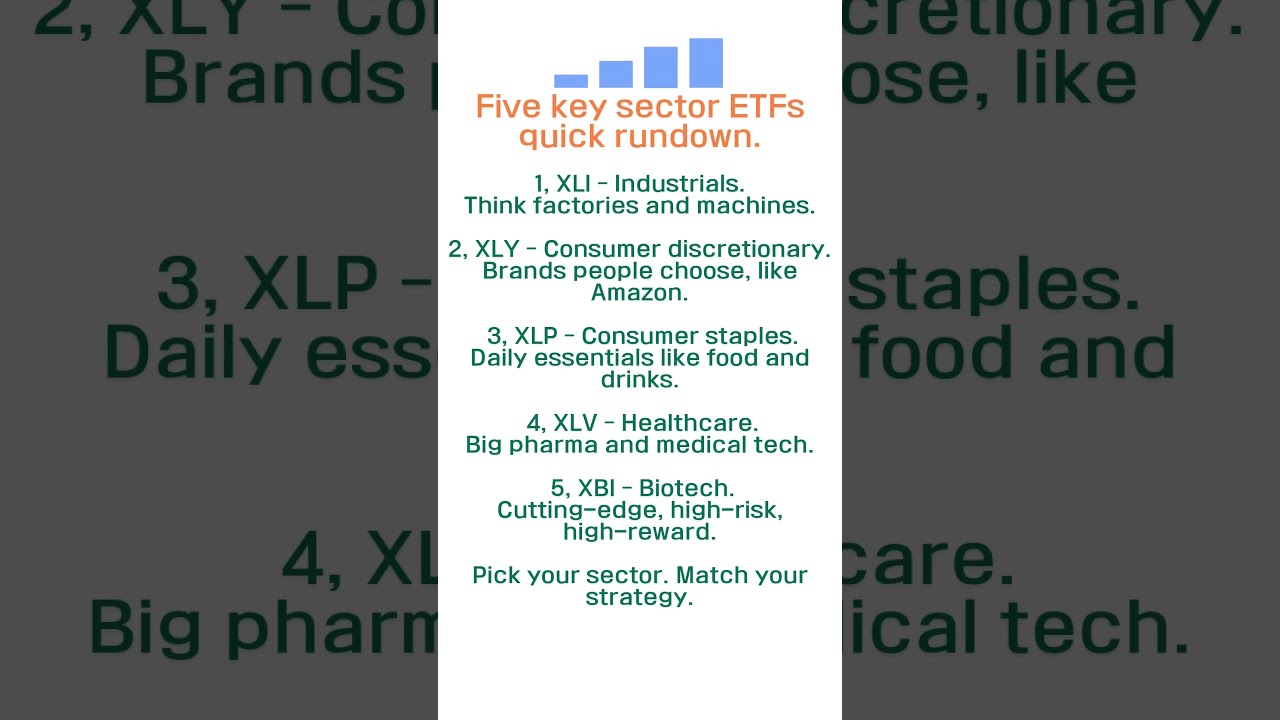 Five key sector ETFs quick rundown.

1, XLI - Industrials.
Think factories and machines.

2, XLY - Consumer discretionary.
Brands people choose, like Amazon.

3, XLP - Consumer staples.
Daily essentials like food and drinks.

4, XLV - Healthcare.
Big pharma and medical tech.

5, XBI - Biotech.
Cutting-edge, high-risk, high-reward.

Pick your sector. Match your strategy.